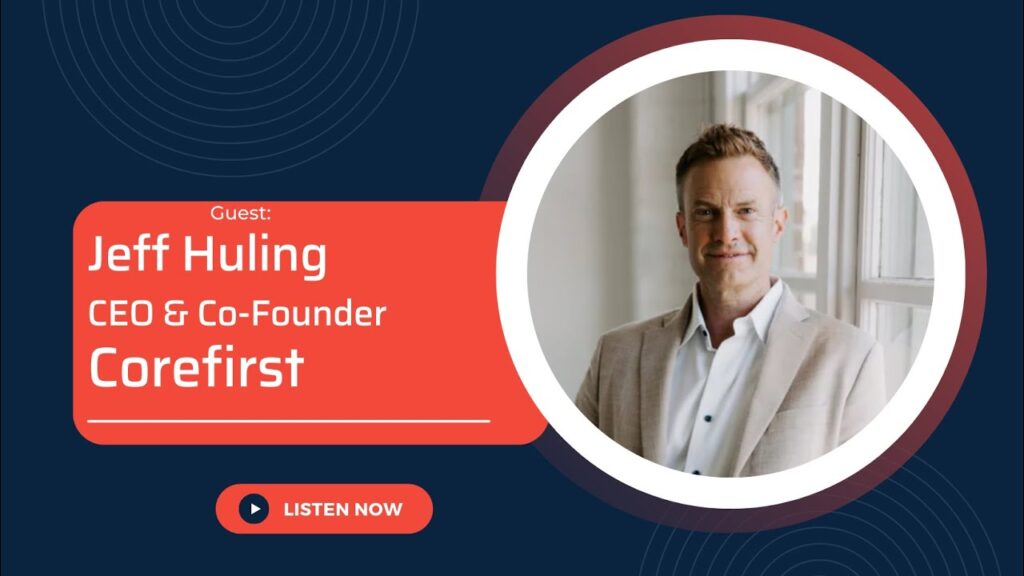 Guest:
Jeff Huling
CEO & Co-Founder
Corefirst

LISTEN NOW